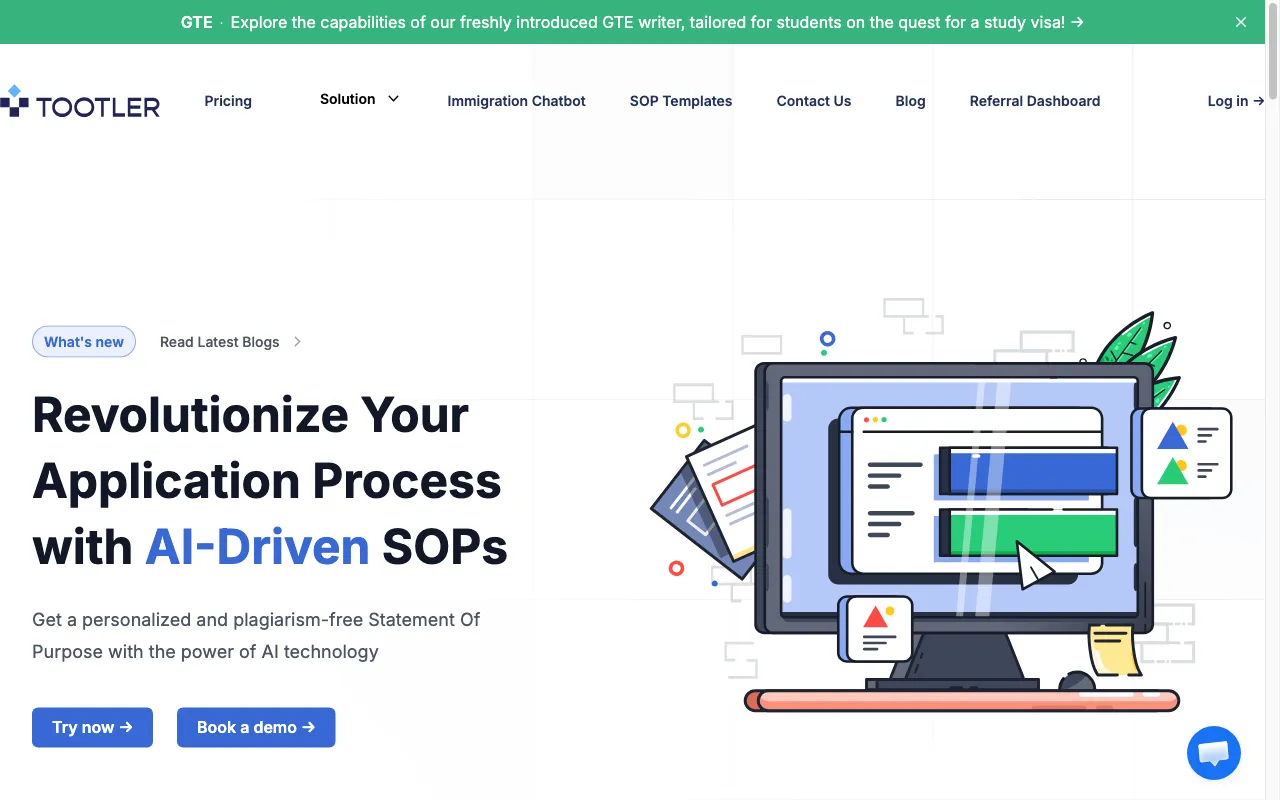 GTE · Explore the capabilities of our freshly introduced GTE writer, tailored for students on the quest for a study visa! →

TOOTLER

Pricing

Solution

Immigration Chatbot

SOP Templates

Contact Us

Blog

Referral Dashboard

Log in →

What's new

Read Latest Blogs >

Revolutionize Your Application Process with AI-Driven SOPs

Get a personalized and plagiarism-free Statement Of Purpose with the power of AI technology

Try now →

Book a demo →